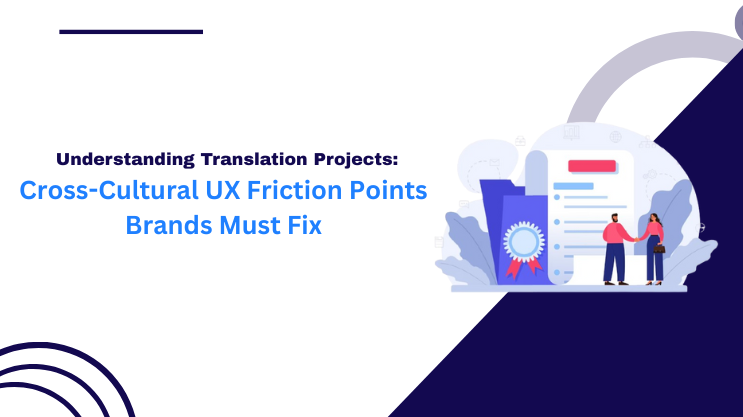 Understanding Translation Projects:
Cross-Cultural UX Friction Points Brands Must Fix